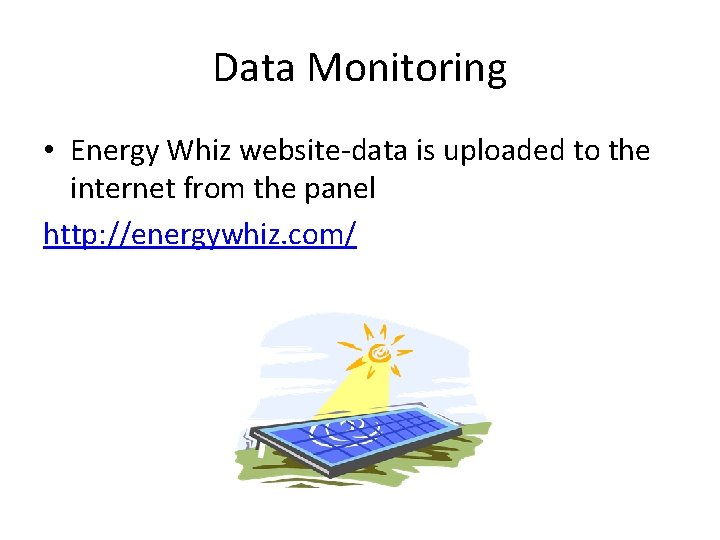 Data Monitoring

• Energy Whiz website-data is uploaded to the internet from the panel

http://energywhiz.com/